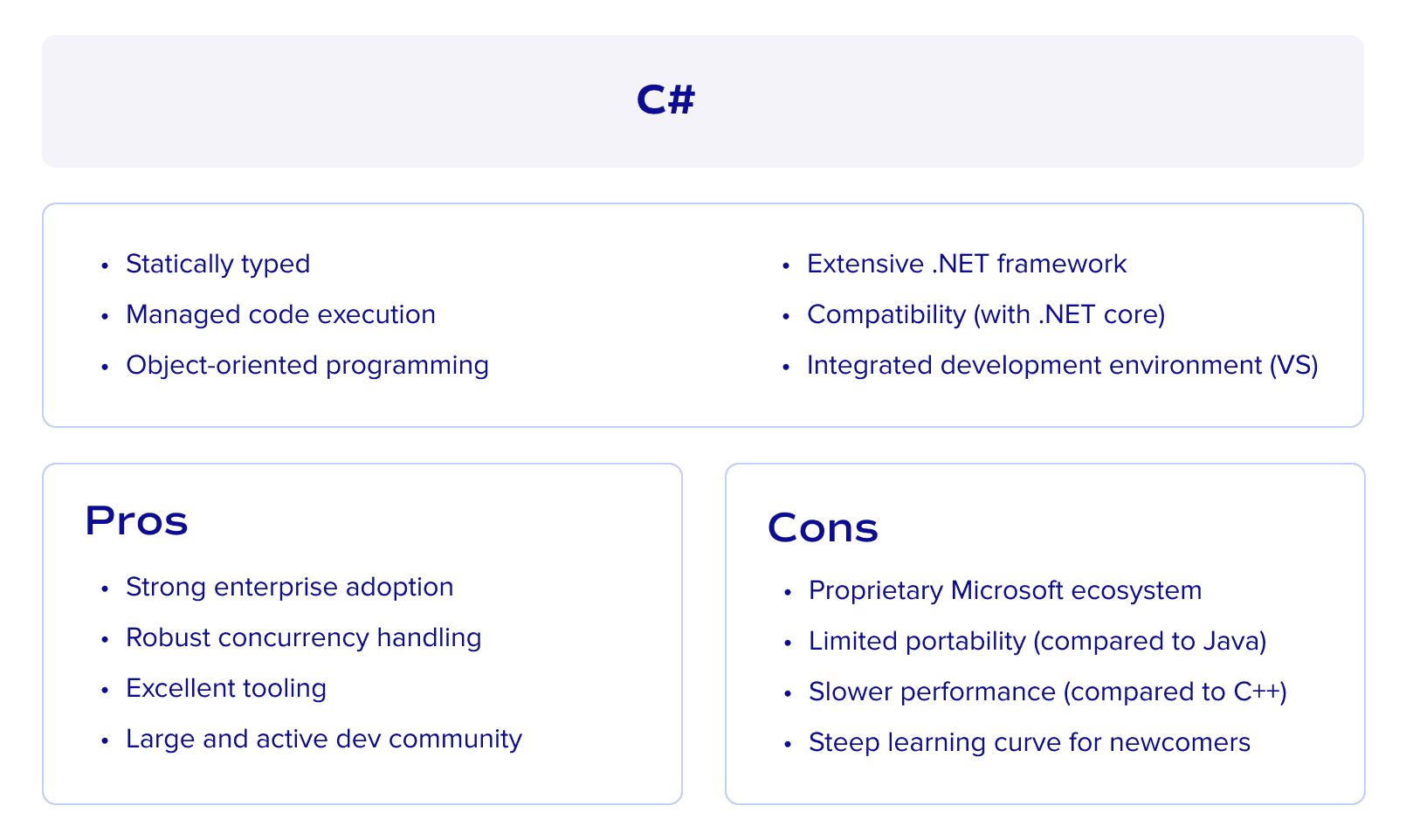 C#

- Statically typed
- Managed code execution
- Object-oriented programming

- Extensive .NET framework
- Compatibility (with .NET core)
- Integrated development environment (VS)

Pros

- Strong enterprise adoption
- Robust concurrency handling
- Excellent tooling
- Large and active dev community

Cons

- Proprietary Microsoft ecosystem
- Limited portability (compared to Java)
- Slower performance (compared to C++)
- Steep learning curve for newcomers